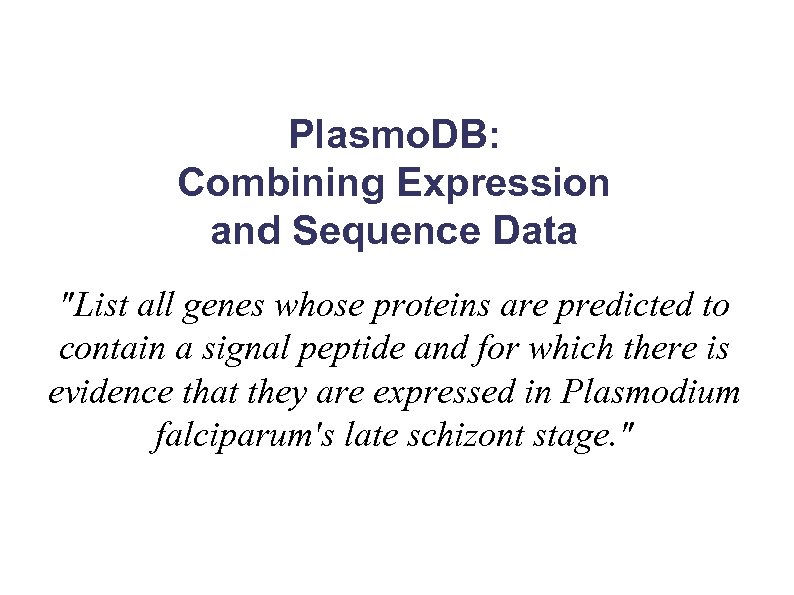 PlasmoDB:
Combining Expression and Sequence Data

"List all genes whose proteins are predicted to contain a signal peptide and for which there is evidence that they are expressed in Plasmodium falciparum's late schizont stage."